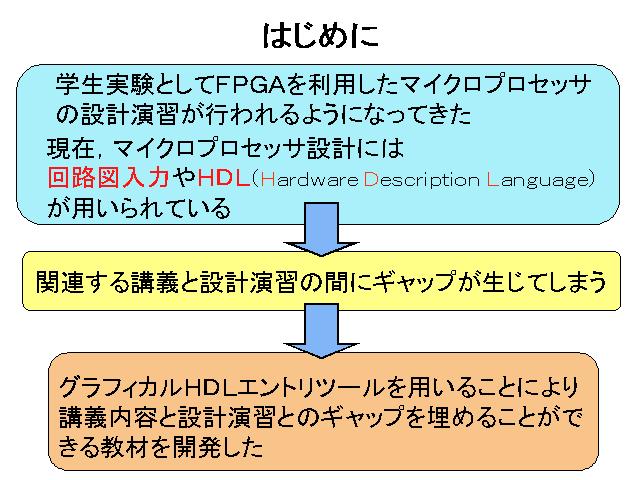 はじめに

学生実験としてFPGAを利用したマイクロプロセッサの設計演習が行われるようになってきた

現在，マイクロプロセッサ設計には回路図入力やHDL（Hardware Description Language）が用いられている

関連する講義と設計演習の間にギャップが生じてしまう

グラフィカルHDLエントリツールを用いることにより講義内容と設計演習とのギャップを埋めることができる教材を開発した